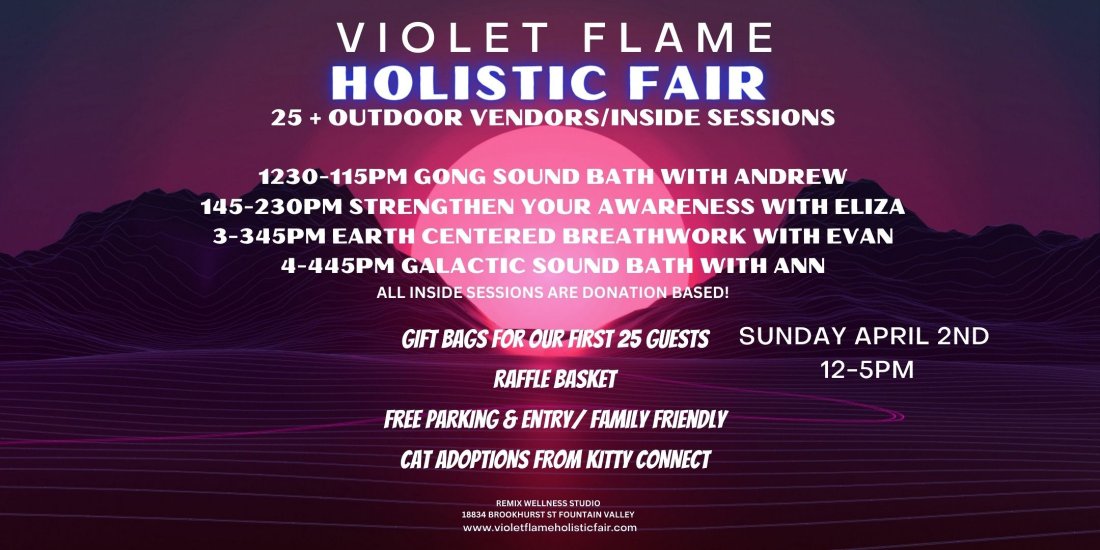 VIOLET FLAME
HOLISTIC FAIR
25 + OUTDOOR VENDORS/INSIDE SESSIONS

1230-115PM GONG SOUND BATH WITH ANDREW
145-230PM STRENGTHEN YOUR AWARENESS WITH ELIZA
3-345PM EARTH CENTERED BREATHWORK WITH EVAN
4-445PM GALACTIC SOUND BATH WITH ANN
ALL INSIDE SESSIONS ARE DONATION BASED!

GIFT BAGS FOR OUR FIRST 25 GUESTS
RAFFLE BASKET
FREE PARKING & ENTRY/ FAMILY FRIENDLY
CAT ADOPTIONS FROM KITTY CONNECT

SUNDAY APRIL 2ND
12-5PM

REMIX WELLNESS STUDIO
18834 BROOKHURST ST FOUNTAIN VALLEY
www.violetflameholisticfair.com